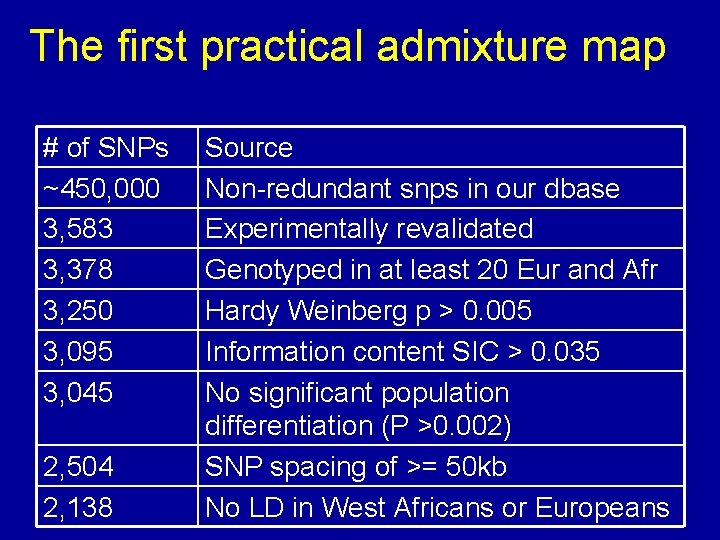 The first practical admixture map

| # of SNPs | Source |
|---|---|
| ~450,000 | Non-redundant snps in our dbase |
| 3,583 | Experimentally revalidated |
| 3,378 | Genotyped in at least 20 Eur and Afr |
| 3,250 | Hardy Weinberg p > 0.005 |
| 3,095 | Information content SIC > 0.035 |
| 3,045 | No significant population differentiation (P >0.002) |
| 2,504 | SNP spacing of >= 50kb |
| 2,138 | No LD in West Africans or Europeans |